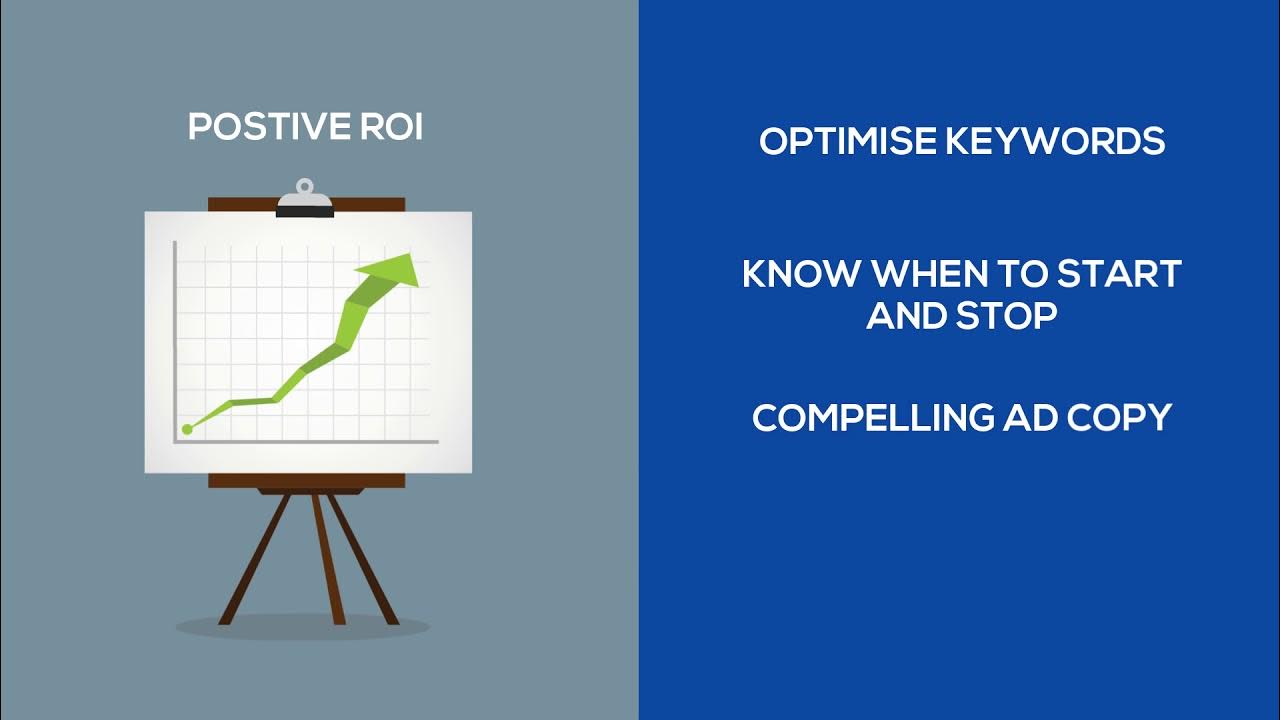 POSTIVE ROI

OPTIMISE KEYWORDS

KNOW WHEN TO START AND STOP

COMPELLING AD COPY